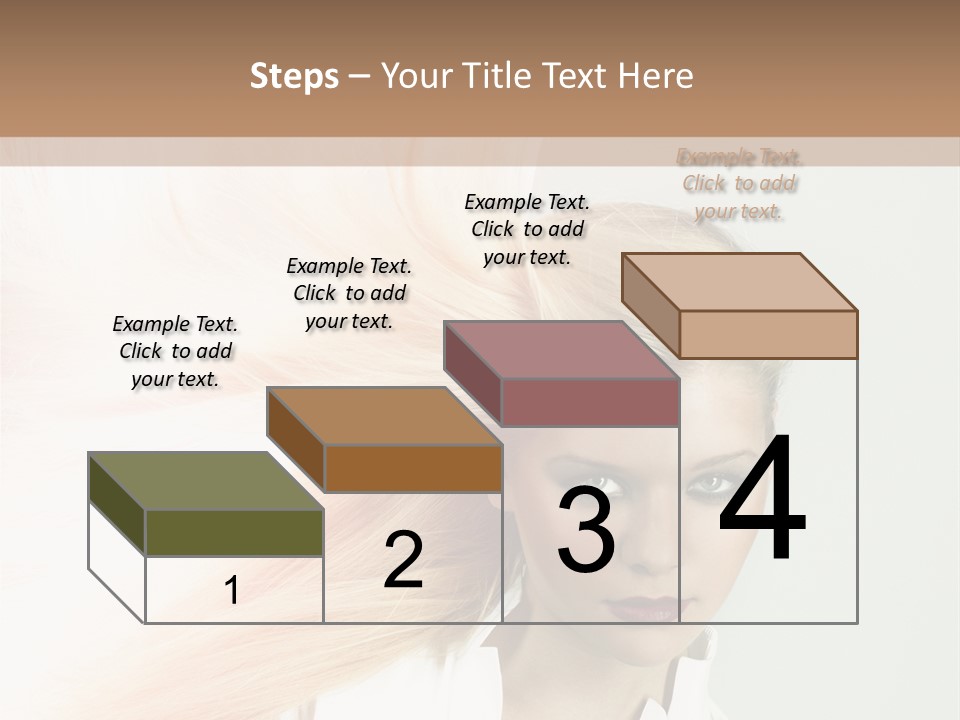 Steps – Your Title Text Here

Example Text. Click to add your text.

Example Text. Click to add your text.

Example Text. Click to add your text.

Example Text. Click to add your text.

1

2

3

4